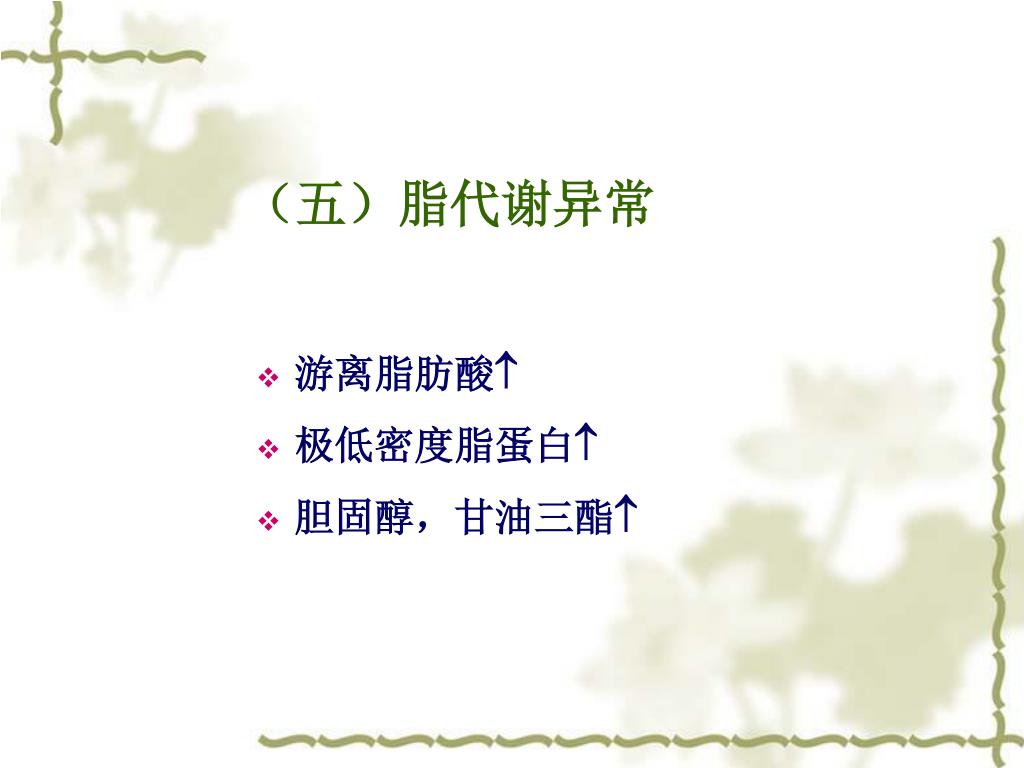 （五）脂代谢异常

❖ 游离脂肪酸↑
❖ 极低密度脂蛋白↑
❖ 胆固醇，甘油三酯↑